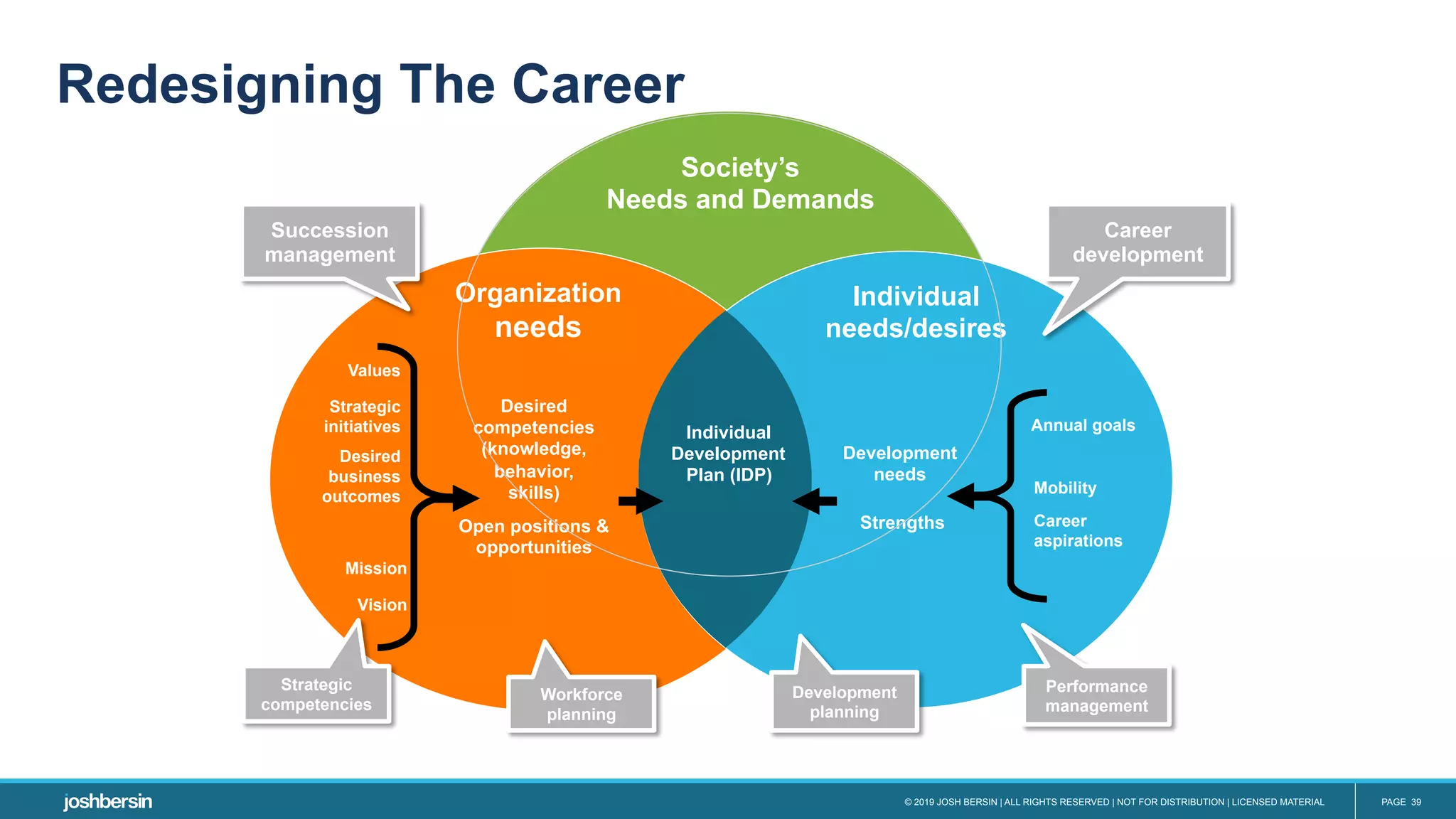 Redesigning The Career

Society's
Needs and Demands

Succession management

Career development

Organization needs

Individual needs/desires

Values

Strategic initiatives

Desired business outcomes

Mission

Vision

Desired competencies (knowledge, behavior, skills)

Open positions & opportunities

Individual Development Plan (IDP)

Development needs

Strengths

Annual goals

Mobility

Career aspirations

Strategic competencies

Workforce planning

Development planning

Performance management

joshbersin

© 2019 JOSH BERSIN | ALL RIGHTS RESERVED | NOT FOR DISTRIBUTION | LICENSED MATERIAL

PAGE 39